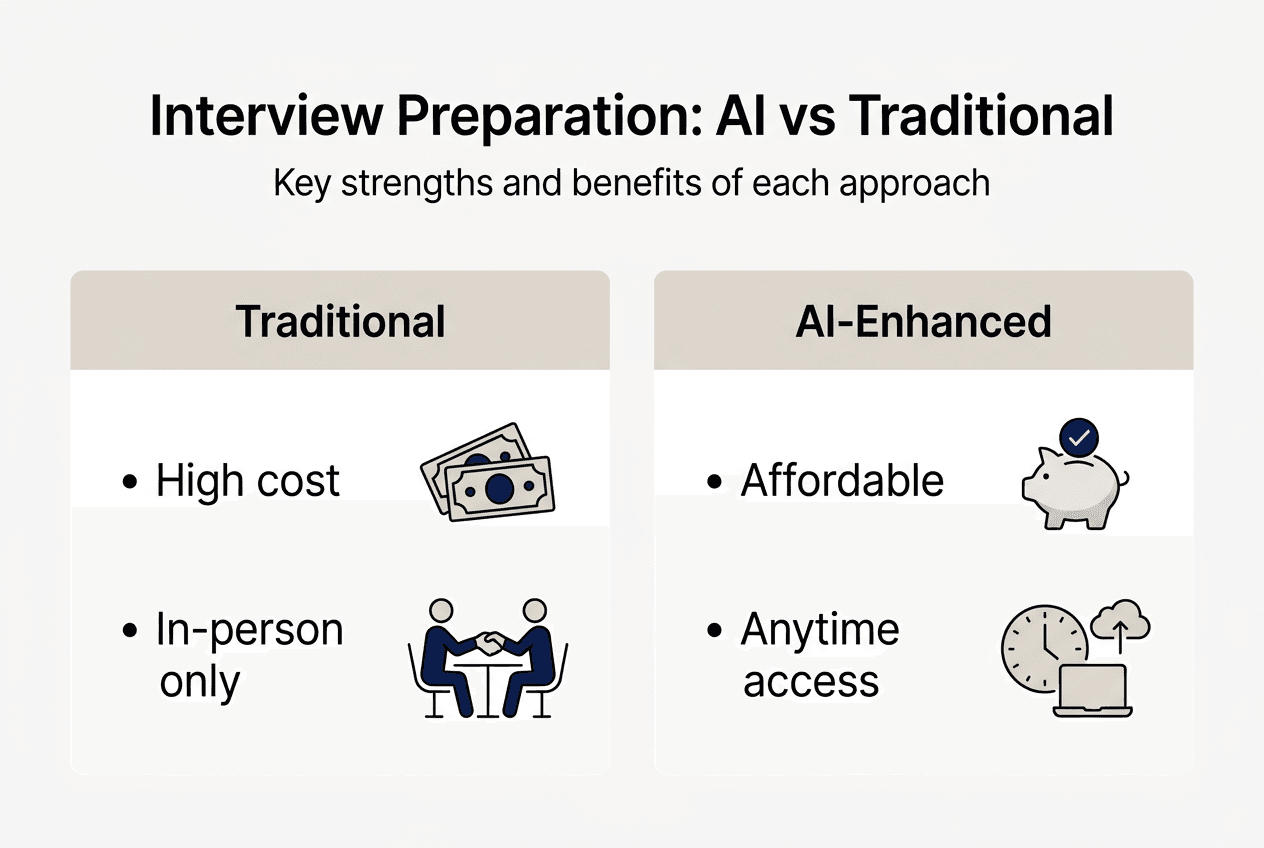 Interview Preparation: AI vs Traditional

Key strengths and benefits of each approach

Traditional

• High cost

• In-person only

AI-Enhanced

• Affordable

• Anytime access